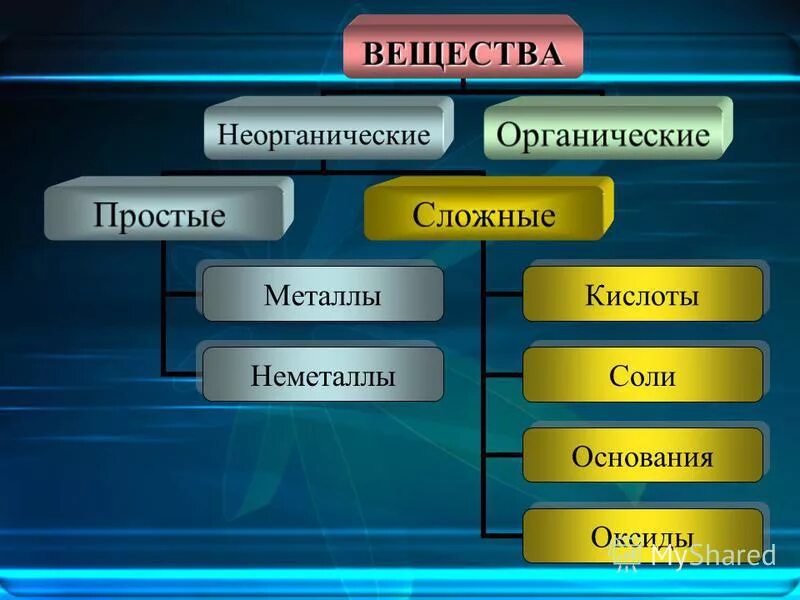 ВЕЩЕСТВА

Неорганические

Органические

Простые

Сложные

Металлы

Неметаллы

Кислоты

Соли

Основания

Оксиды

MyShared